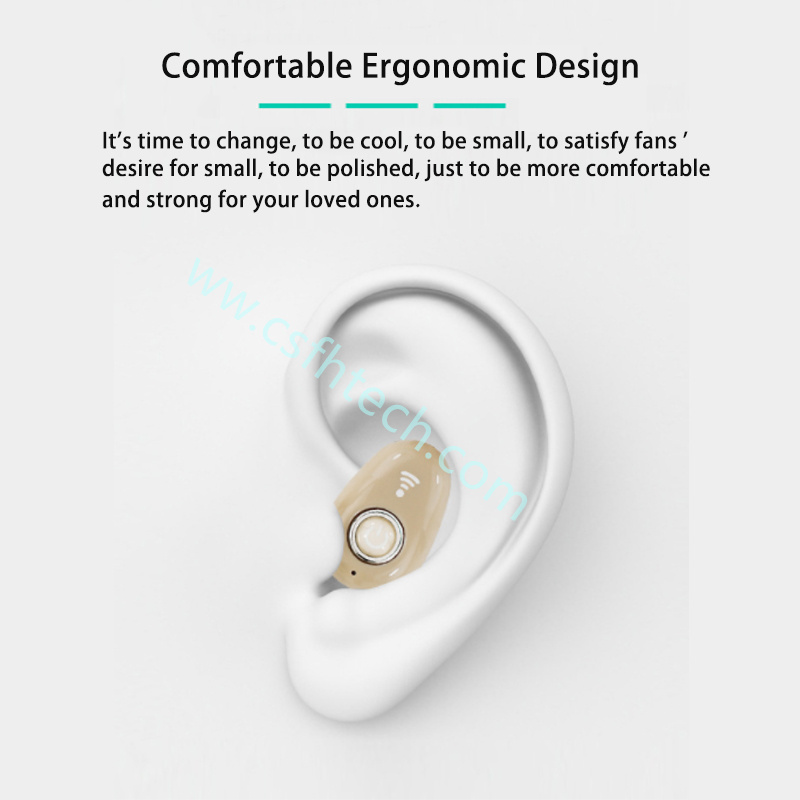 Comfortable Ergonomic Design

It's time to change, to be cool, to be small, to satisfy fans ' desire for small, to be polished, just to be more comfortable and strong for your loved ones.

www.csfhtech.com